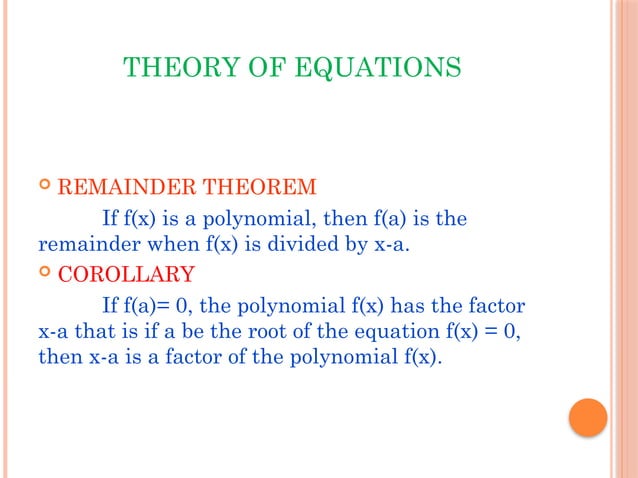 THEORY OF EQUATIONS

REMAINDER THEOREM

If f(x) is a polynomial, then f(a) is the remainder when f(x) is divided by x-a.

COROLLARY

If f(a)= 0, the polynomial f(x) has the factor x-a that is if a be the root of the equation f(x) = 0, then x-a is a factor of the polynomial f(x).